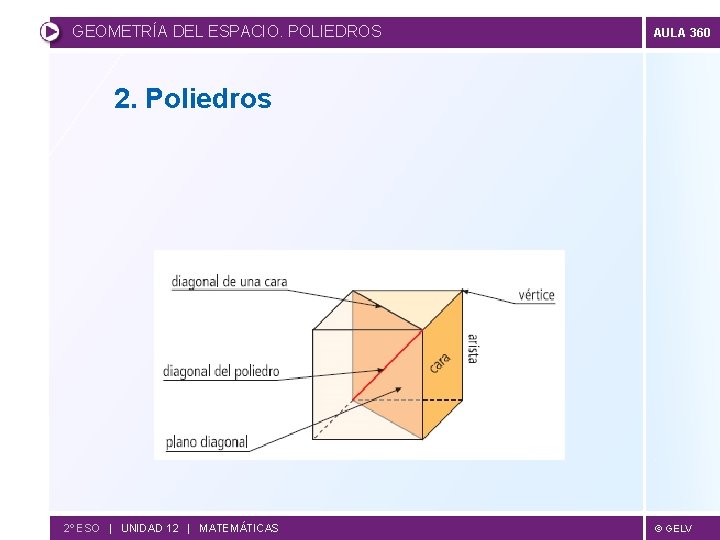 GEOMETRÍA DEL ESPACIO. POLIEDROS

AULA 360

2. Poliedros

diagonal de una cara

vértice

arista

cara

diagonal del poliedro

plano diagonal

2º ESO | UNIDAD 12 | MATEMÁTICAS

© GELV